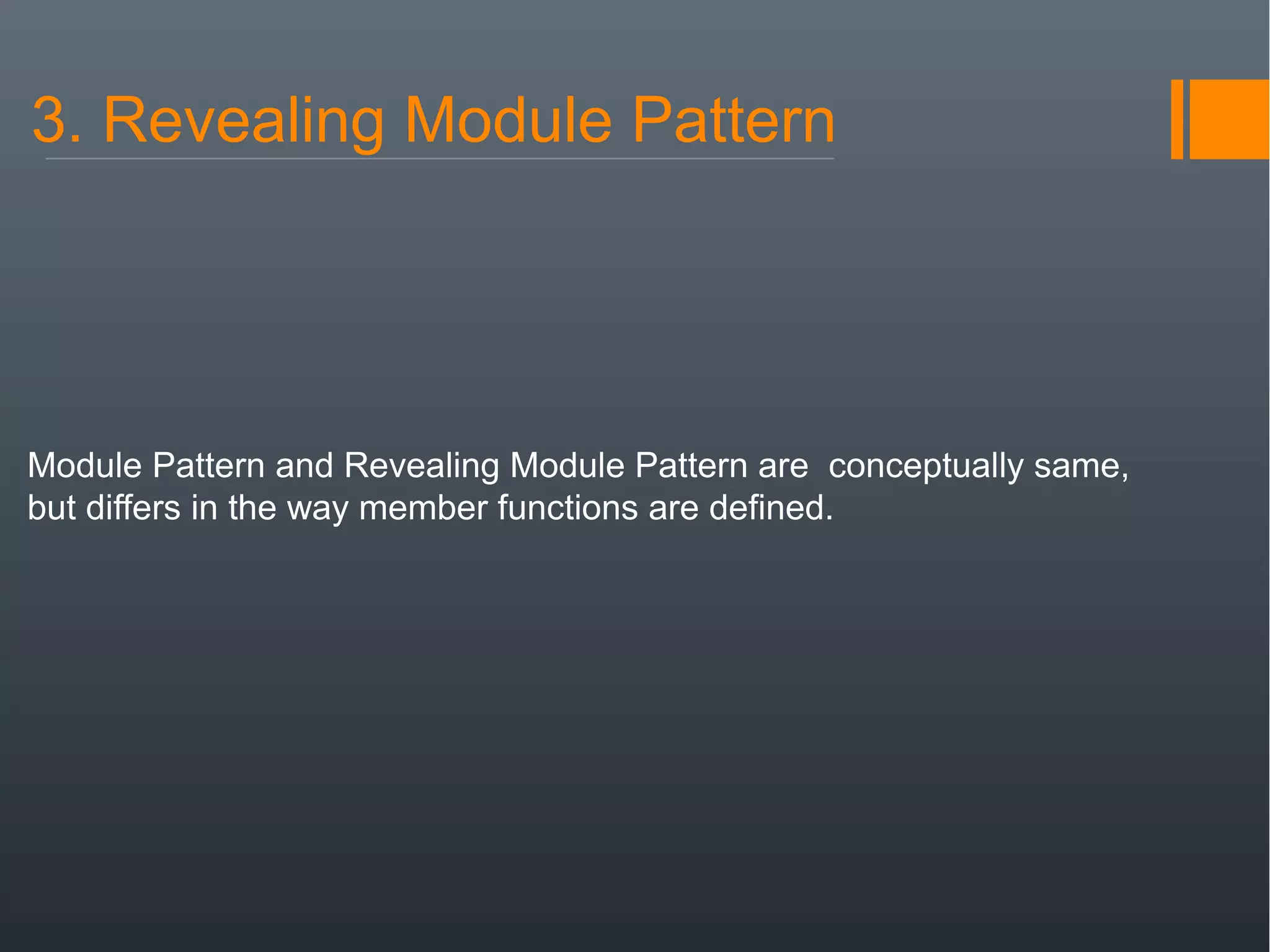 3. Revealing Module Pattern

Module Pattern and Revealing Module Pattern are conceptually same, but differs in the way member functions are defined.